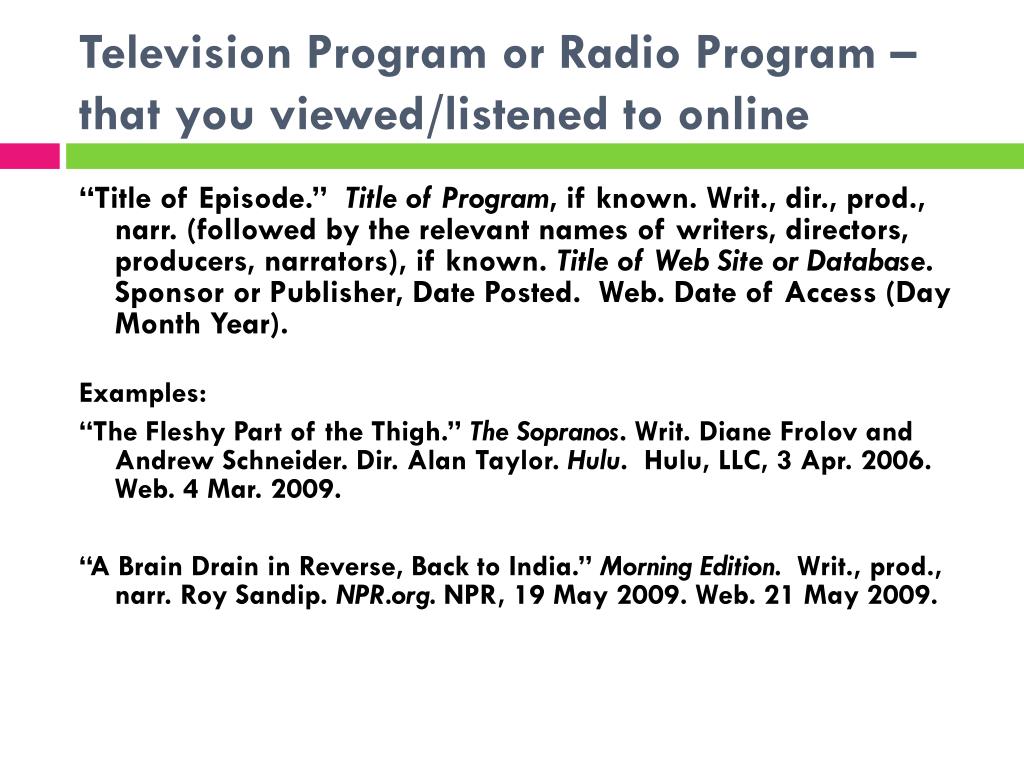 Television Program or Radio Program – that you viewed/listened to online

“Title of Episode.” Title of Program, if known. Writ., dir., prod., narr. (followed by the relevant names of writers, directors, producers, narrators), if known. Title of Web Site or Database. Sponsor or Publisher, Date Posted. Web. Date of Access (Day Month Year).

Examples:

“The Fleshy Part of the Thigh.” The Sopranos. Writ. Diane Frolov and Andrew Schneider. Dir. Alan Taylor. Hulu. Hulu, LLC, 3 Apr. 2006. Web. 4 Mar. 2009.

“A Brain Drain in Reverse, Back to India.” Morning Edition. Writ., prod., narr. Roy Sandip. NPR.org. NPR, 19 May 2009. Web. 21 May 2009.